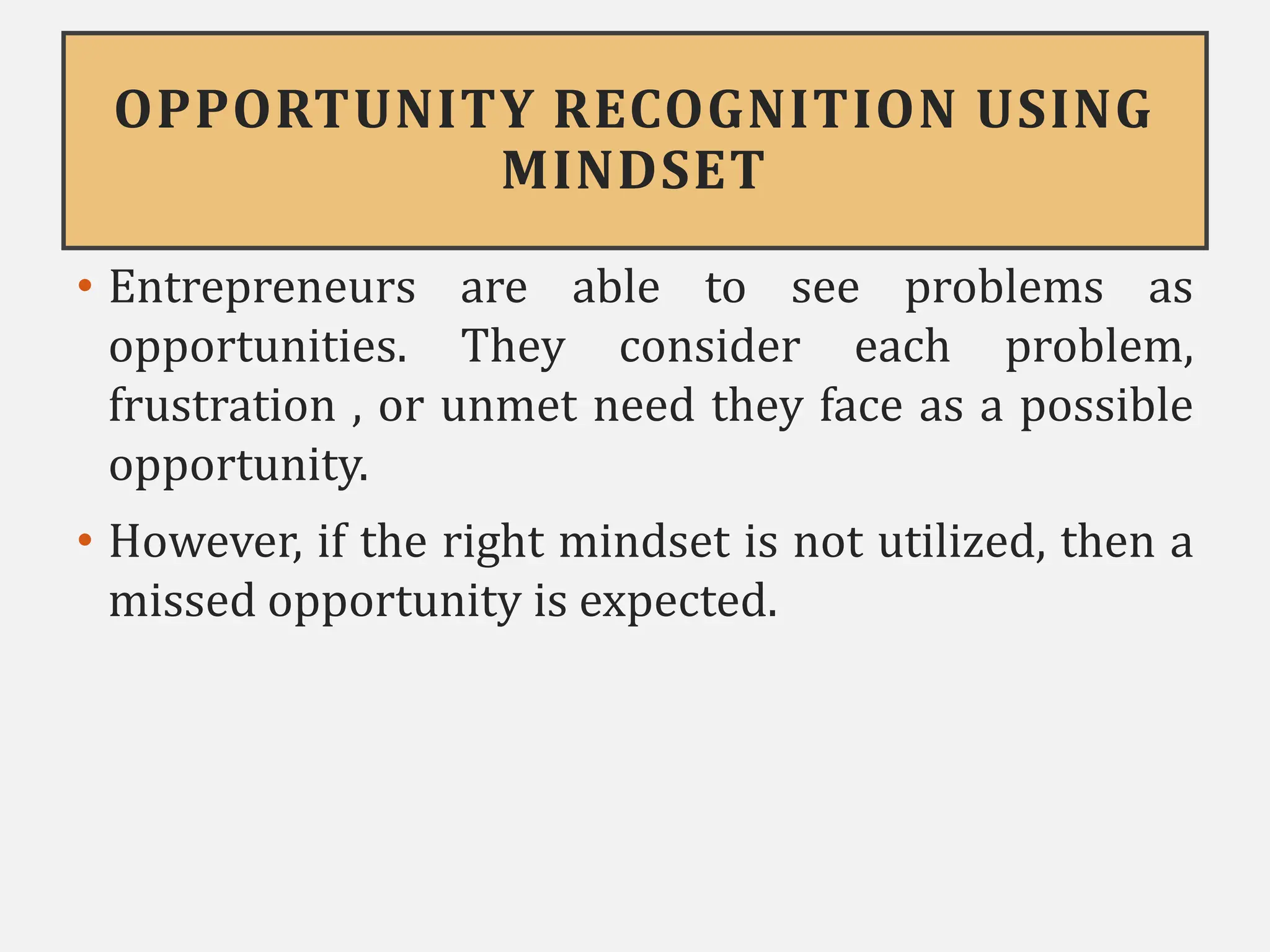 OPPORTUNITY RECOGNITION USING MINDSET

• Entrepreneurs are able to see problems as opportunities. They consider each problem, frustration , or unmet need they face as a possible opportunity.

• However, if the right mindset is not utilized, then a missed opportunity is expected.